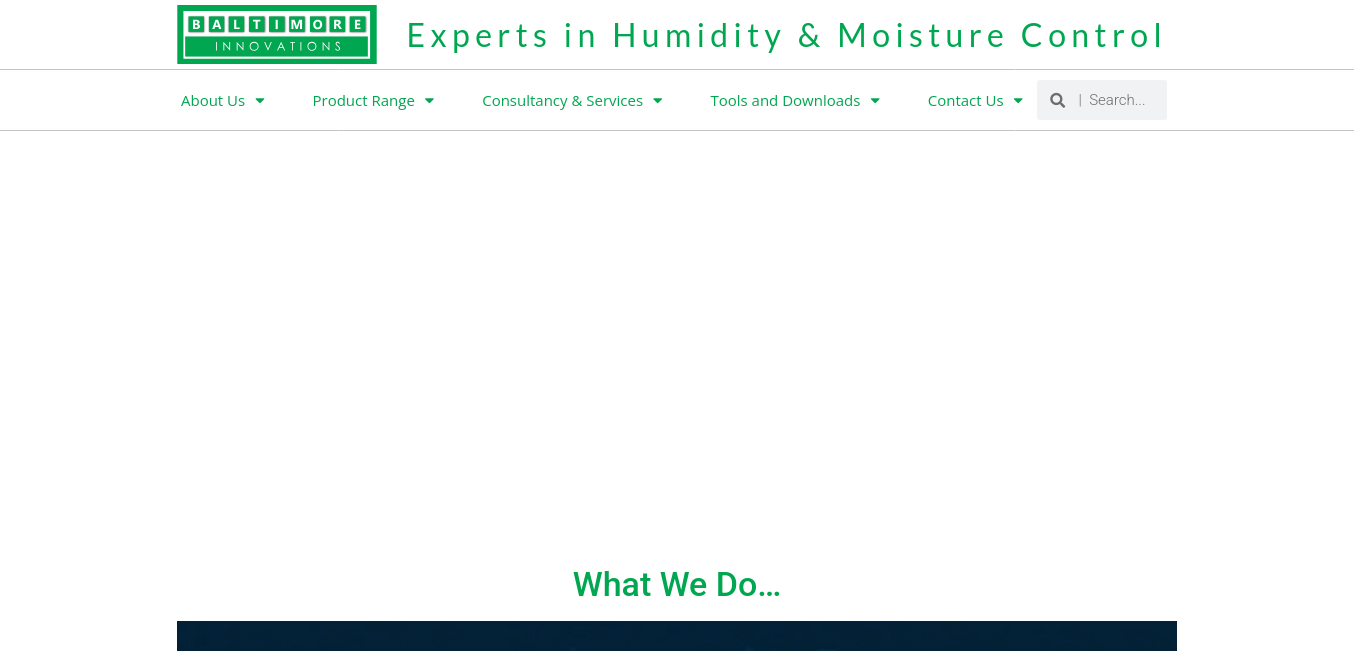 BALTIMORE
INNOVATIONS

Experts in Humidity & Moisture Control

About Us
Product Range
Consultancy & Services
Tools and Downloads
Contact Us
Search...

What We Do...